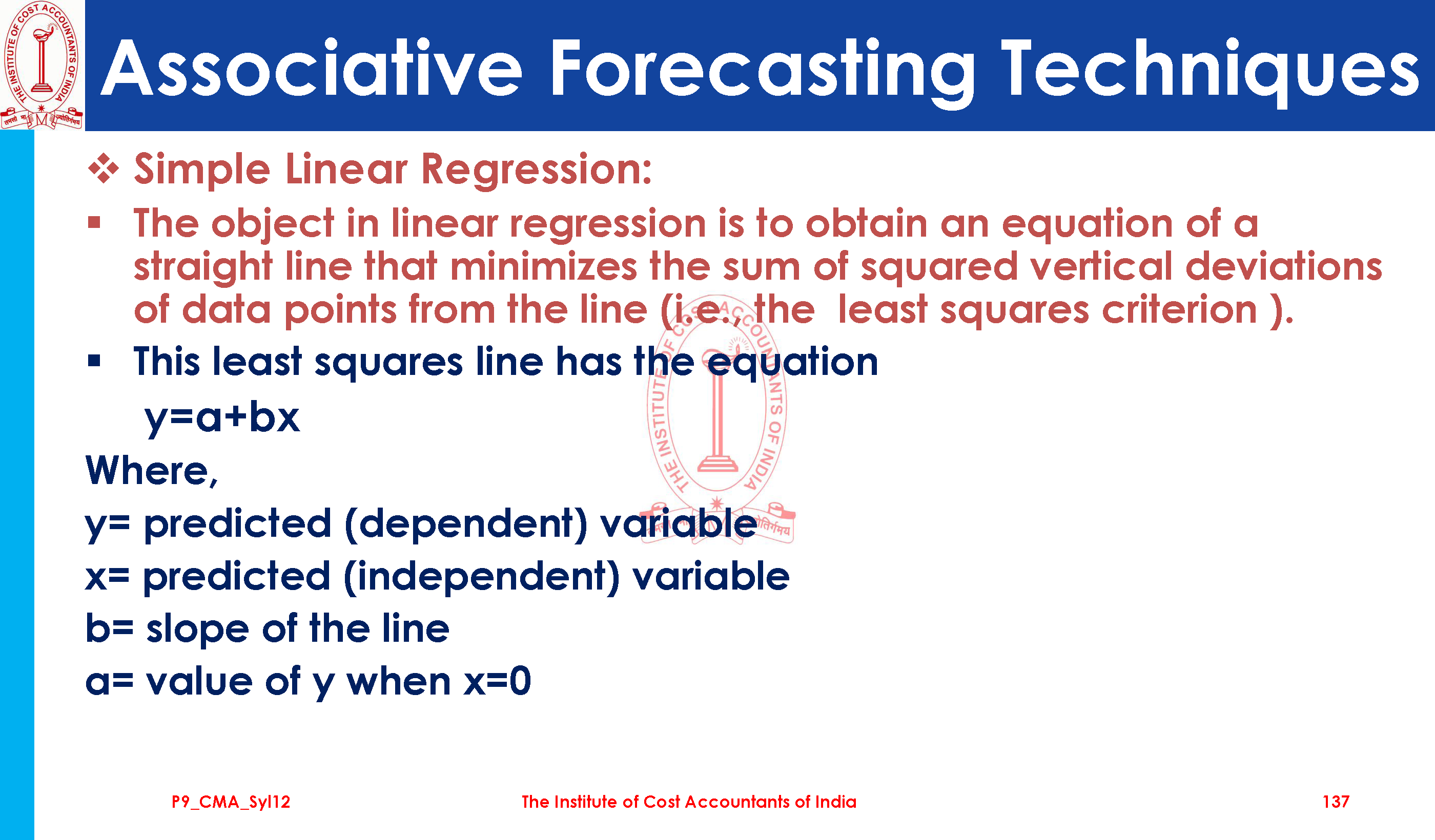 THE INSTITUTE OF COST ACCOUNTANTS OF INDIA

Associative Forecasting Techniques

❖ Simple Linear Regression:

▪ The object in linear regression is to obtain an equation of a straight line that minimizes the sum of squared vertical deviations of data points from the line (i.e., the least squares criterion ).

▪ This least squares line has the equation

y=a+bx

Where,

y= predicted (dependent) variable

x= predicted (independent) variable

b= slope of the line

a= value of y when x=0

THE INSTITUTE OF COST ACCOUNTANTS OF INDIA

P9_CMA_Syl12

The Institute of Cost Accountants of India

137